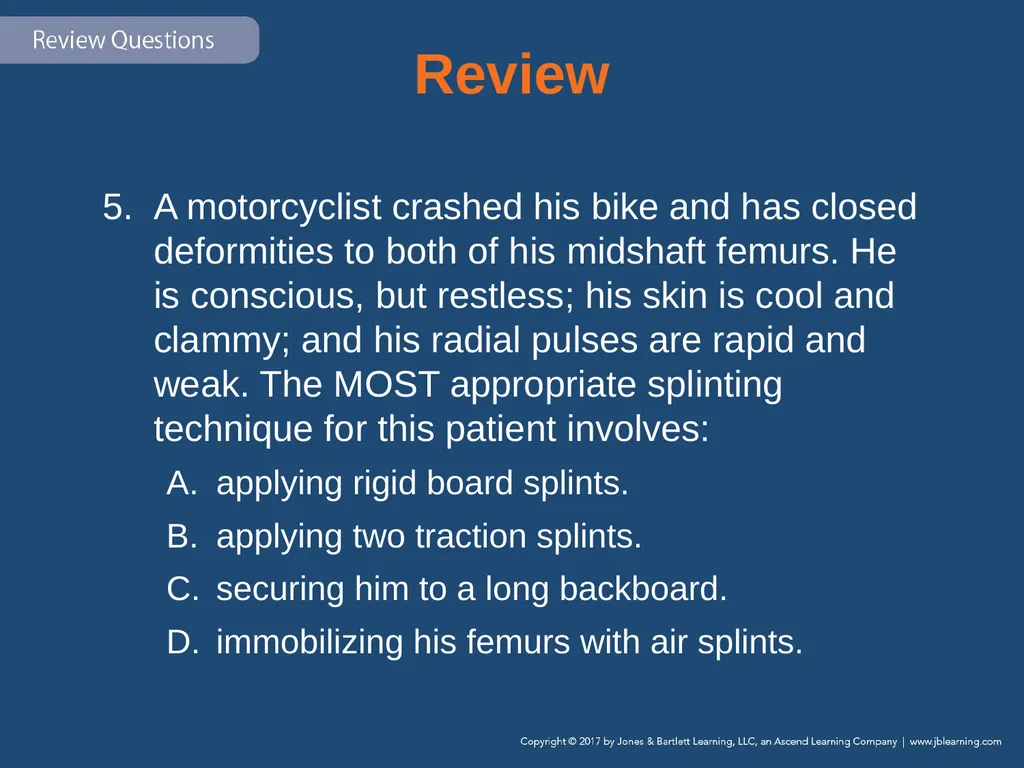 Review Questions

Review

5. A motorcyclist crashed his bike and has closed deformities to both of his midshaft femurs. He is conscious, but restless; his skin is cool and clammy; and his radial pulses are rapid and weak. The MOST appropriate splinting technique for this patient involves:

A. applying rigid board splints.

B. applying two traction splints.

C. securing him to a long backboard.

D. immobilizing his femurs with air splints.

Copyright © 2017 by Jones & Bartlett Learning, LLC, an Ascend Learning Company | www.jblearning.com